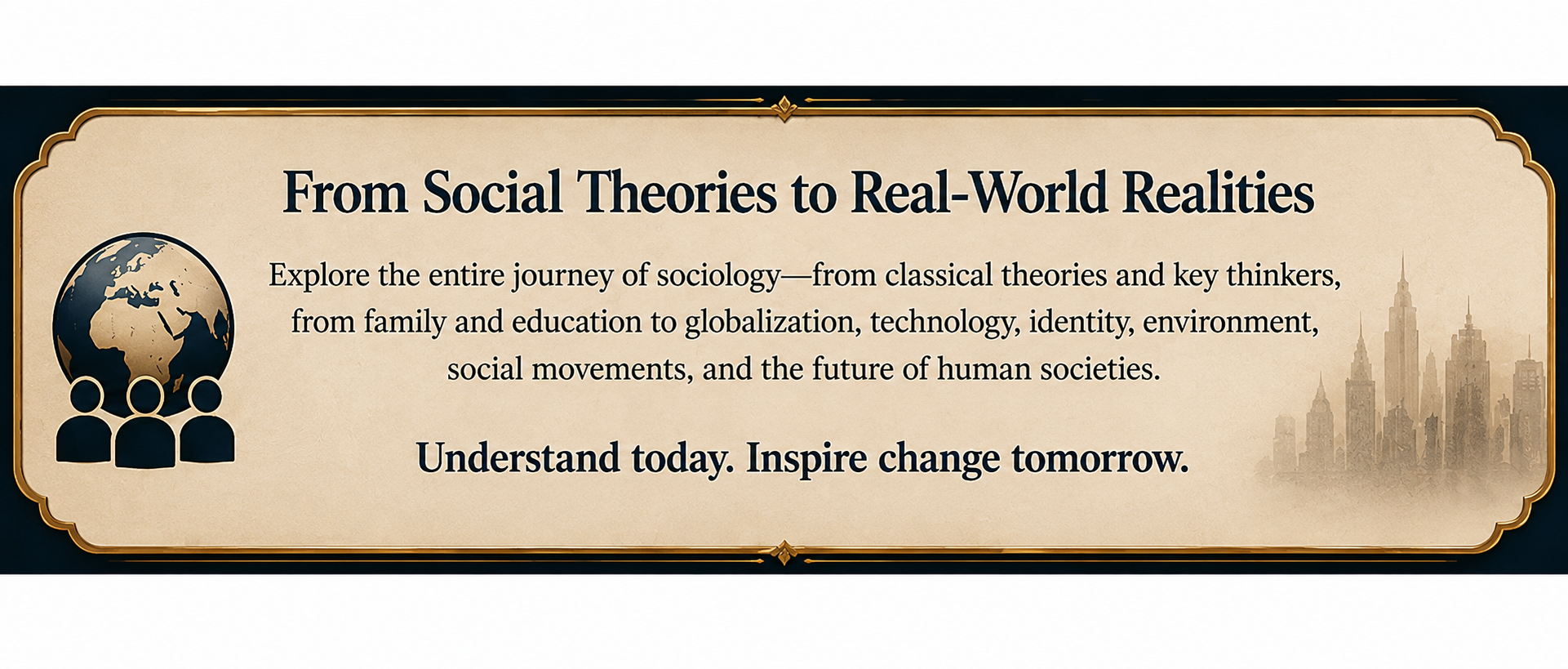 From Social Theories to Real-World Realities

Explore the entire journey of sociology—from classical theories and key thinkers, from family and education to globalization, technology, identity, environment, social movements, and the future of human societies.

Understand today. Inspire change tomorrow.